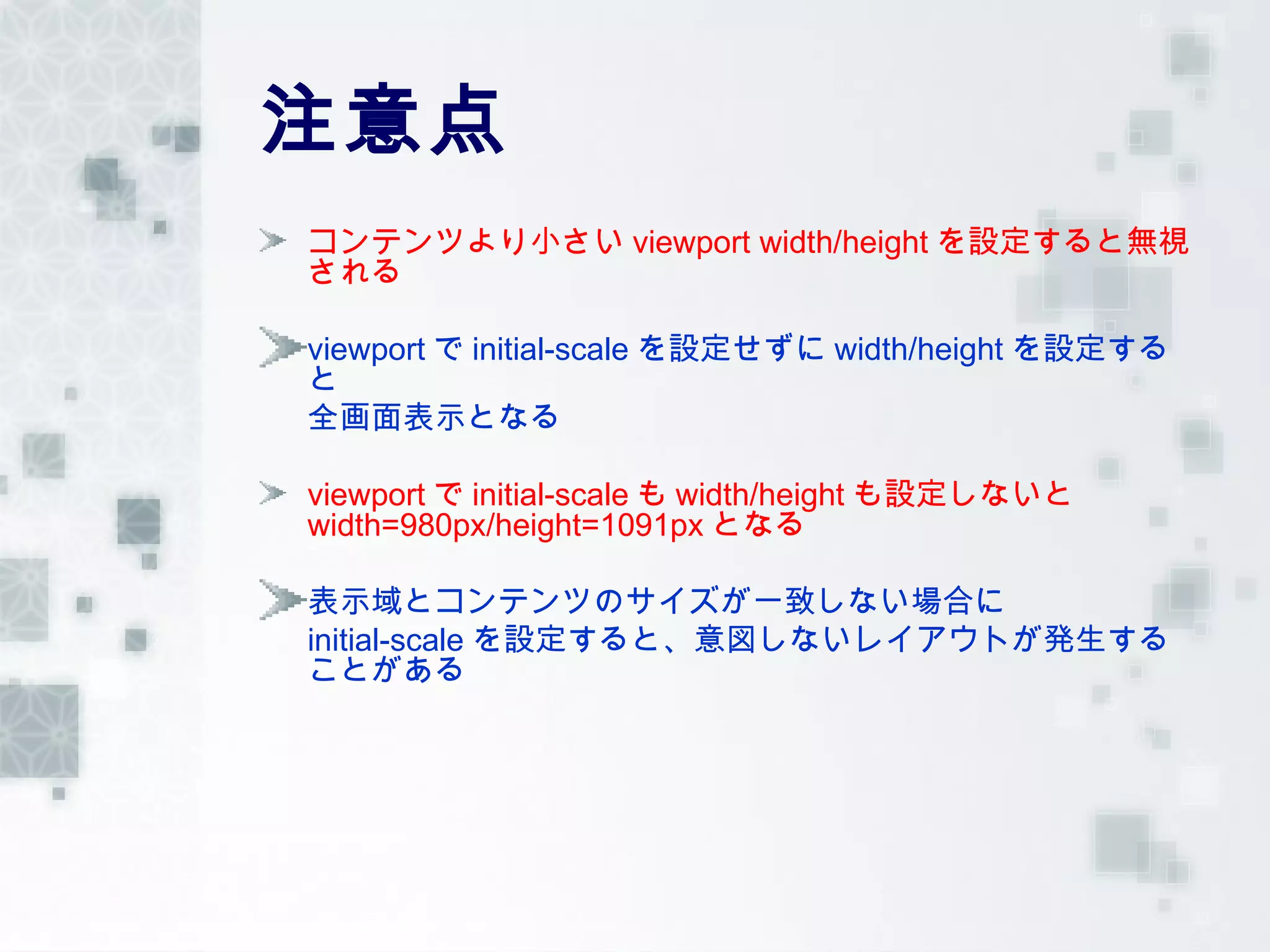 注意点

コンテンツより小さい viewport width/height を設定すると無視される

viewport で initial-scale を設定せずに width/height を設定すると
全画面表示となる

viewport で initial-scale も width/height も設定しないと width=980px/height=1091px となる

表示域とコンテンツのサイズが一致しない場合に
initial-scale を設定すると、意図しないレイアウトが発生することがある